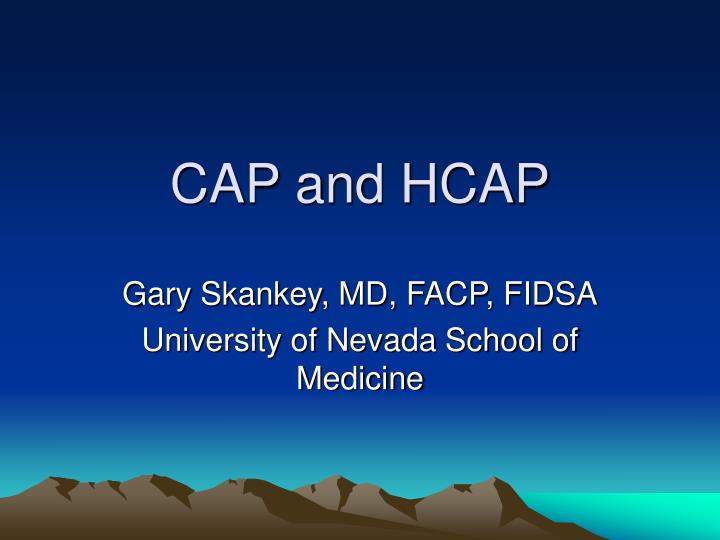 CAP and HCAP

Gary Skankey, MD, FACP, FIDSA
University of Nevada School of Medicine